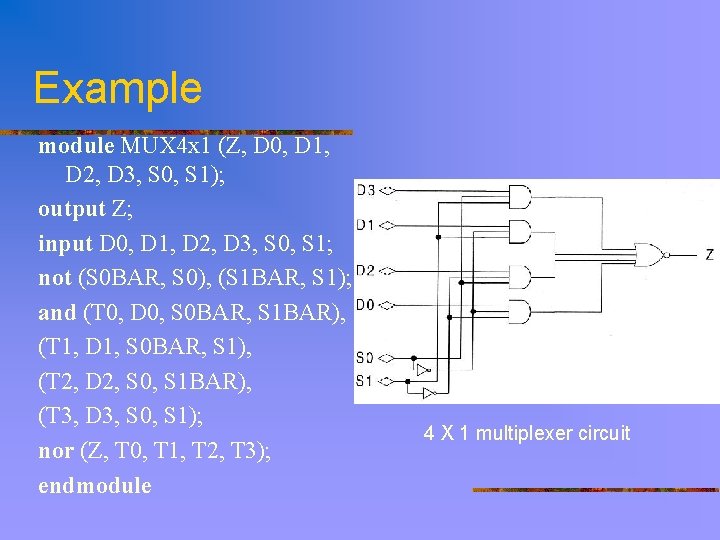 Example

module MUX4x1 (Z, D0, D1, D2, D3, S0, S1);
output Z;
input D0, D1, D2, D3, S0, S1;
not (S0BAR, S0), (S1BAR, S1);
and (T0, D0, S0BAR, S1BAR),
(T1, D1, S0BAR, S1),
(T2, D2, S0, S1BAR),
(T3, D3, S0, S1);
nor (Z, T0, T1, T2, T3);
endmodule

D3
D1
D2
D0
S0
S1
Z

4 X 1 multiplexer circuit